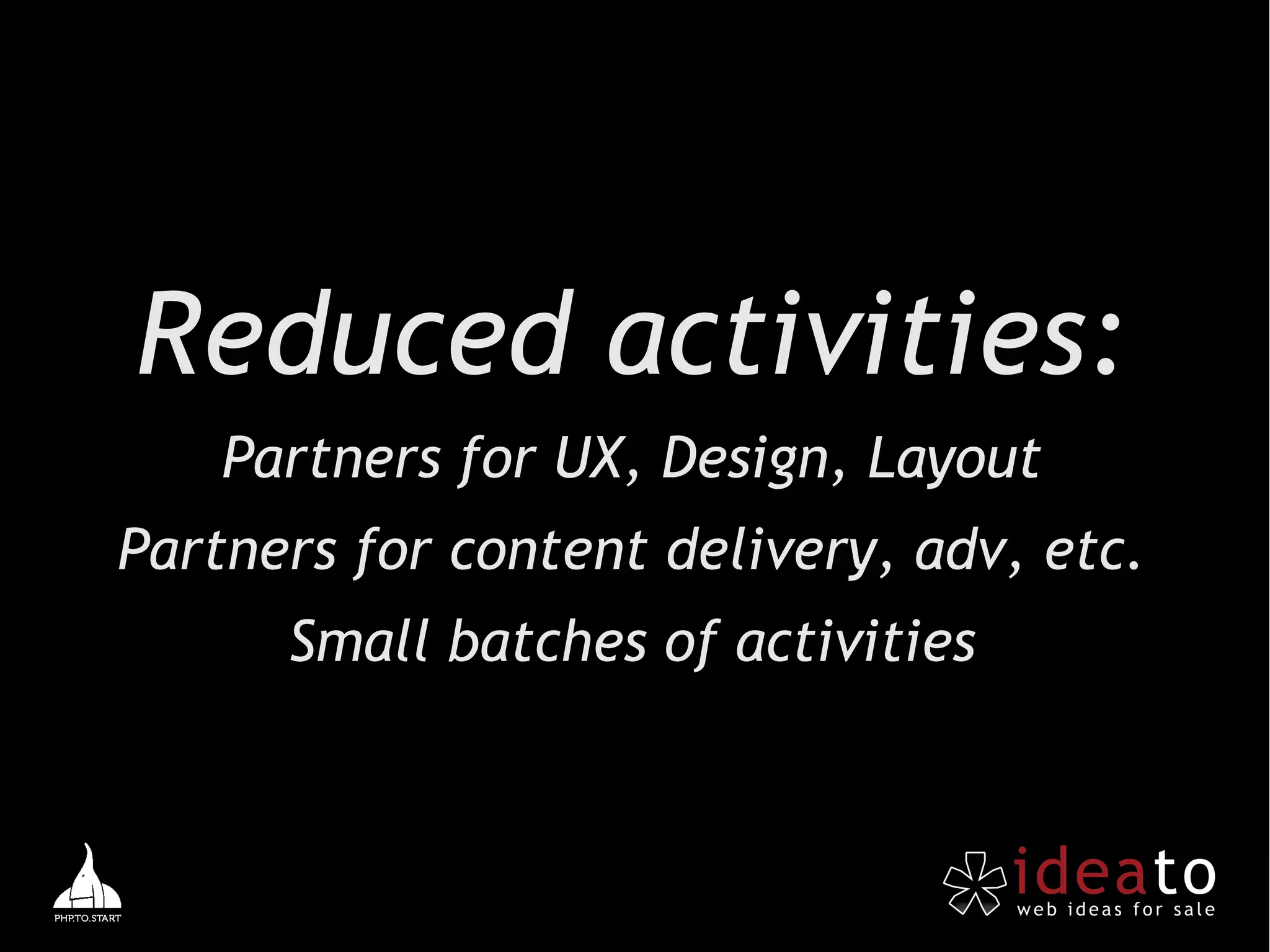 Reduced activities:

Partners for UX, Design, Layout

Partners for content delivery, adv, etc.

Small batches of activities

PHP.TO.START

ideato
web ideas for sale